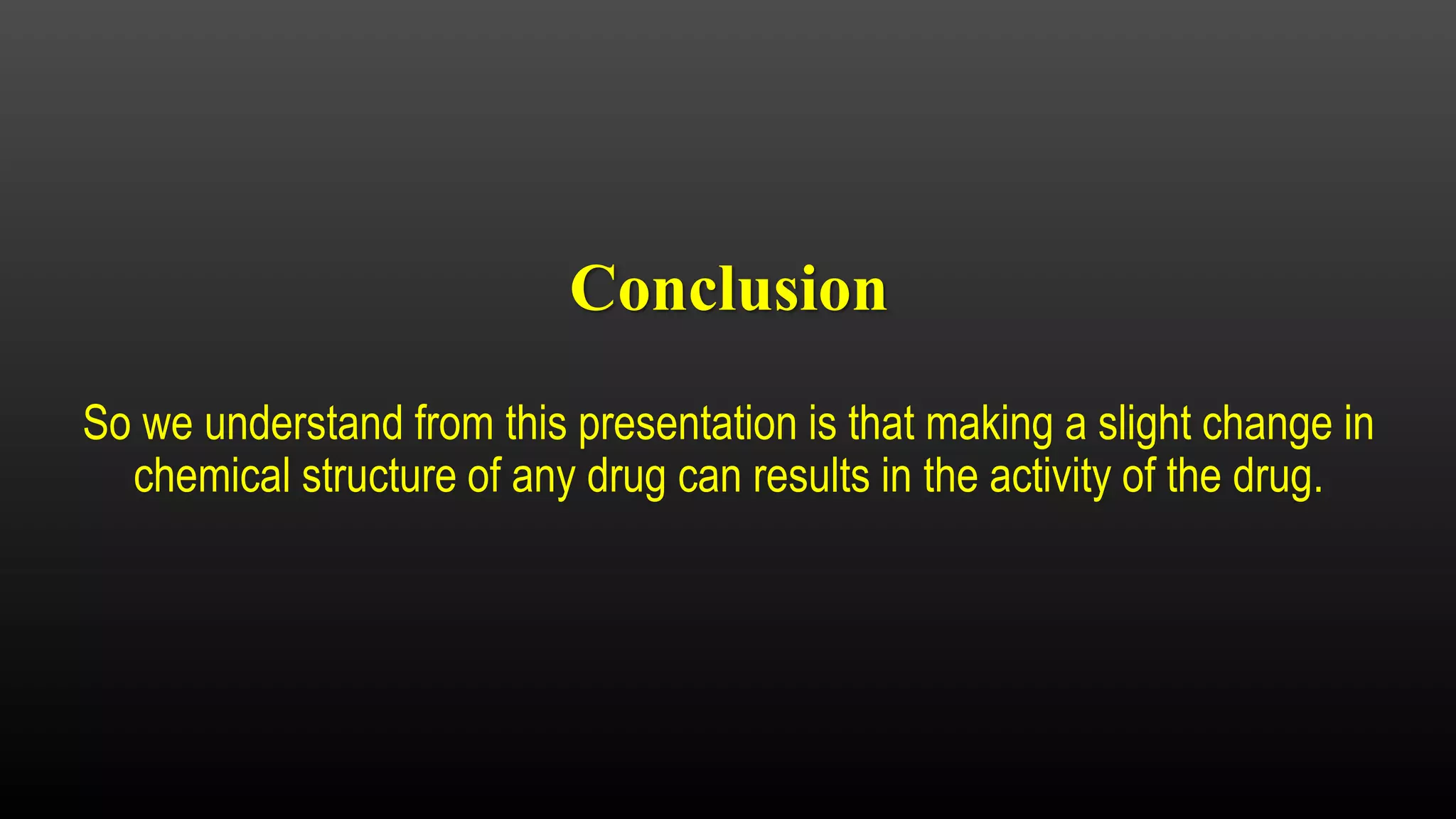 Conclusion

So we understand from this presentation is that making a slight change in chemical structure of any drug can results in the activity of the drug.